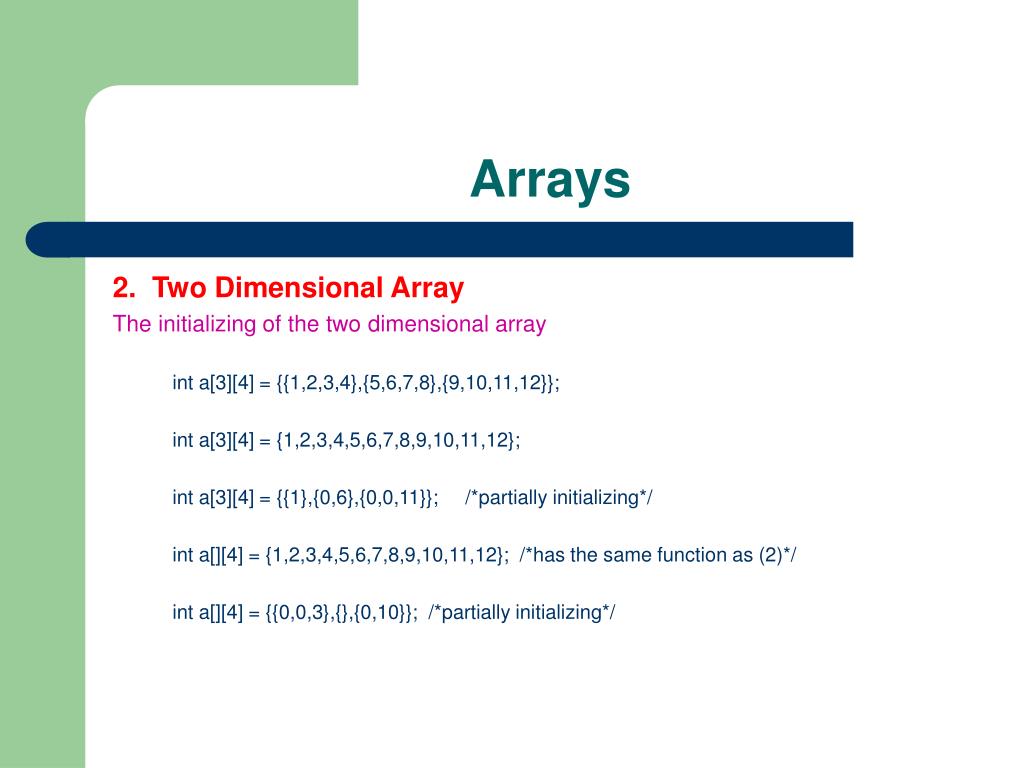 Arrays

2. Two Dimensional Array

The initializing of the two dimensional array

int a[3][4] = {{1,2,3,4},{5,6,7,8},{9,10,11,12}};

int a[3][4] = {1,2,3,4,5,6,7,8,9,10,11,12};

int a[3][4] = {{1},{0,6},{0,0,11}}; /*partially initializing*/

int a[][4] = {1,2,3,4,5,6,7,8,9,10,11,12}; /*has the same function as (2)*/

int a[][4] = {{0,0,3},{},{0,10}}; /*partially initializing*/